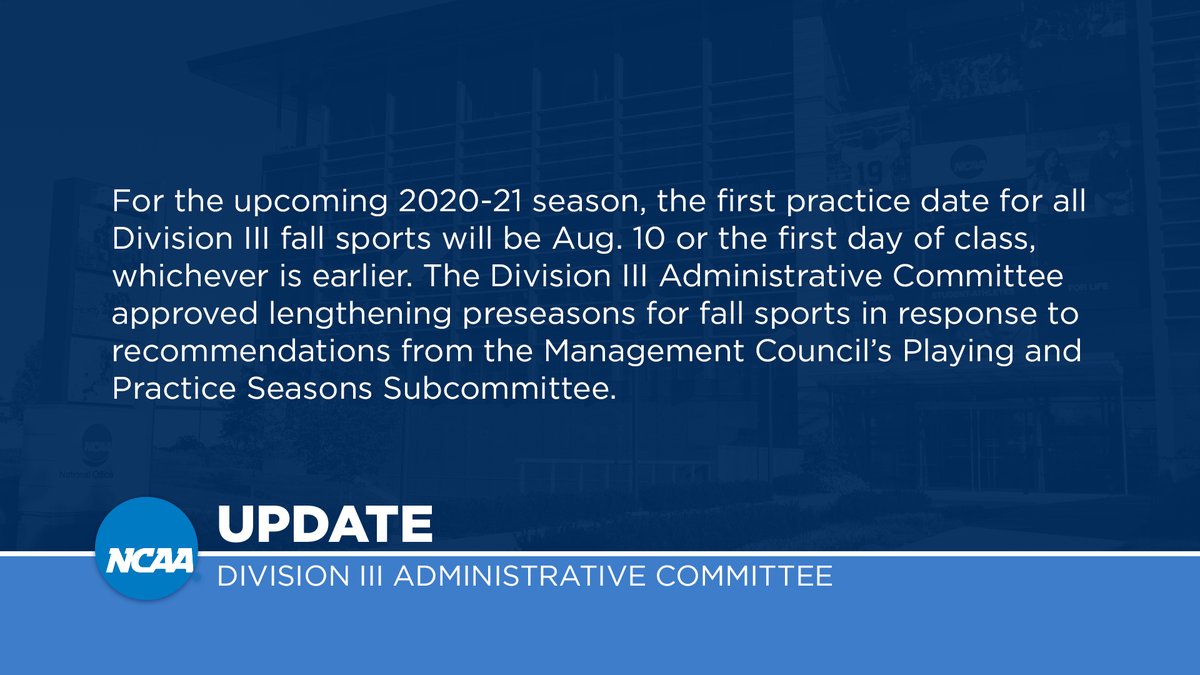 For the upcoming 2020-21 season, the first practice date for all Division III fall sports will be Aug. 10 or the first day of class, whichever is earlier. The Division III Administrative Committee approved lengthening preseasons for fall sports in response to recommendations from the Management Council's Playing and Practice Seasons Subcommittee.

NCAA

UPDATE

DIVISION III ADMINISTRATIVE COMMITTEE